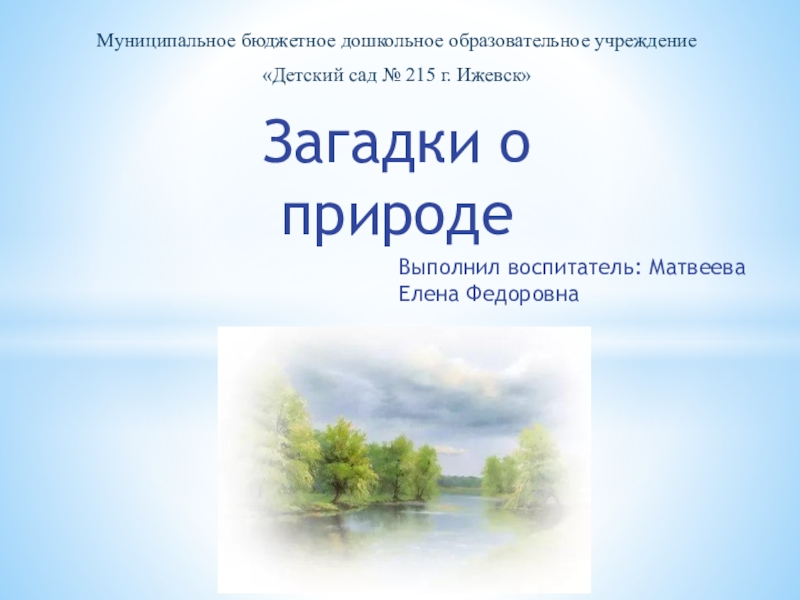 Муниципальное бюджетное дошкольное образовательное учреждение
«Детский сад № 215 г. Ижевск»

Загадки о природе

Выполнил воспитатель: Матвеева Елена Федоровна